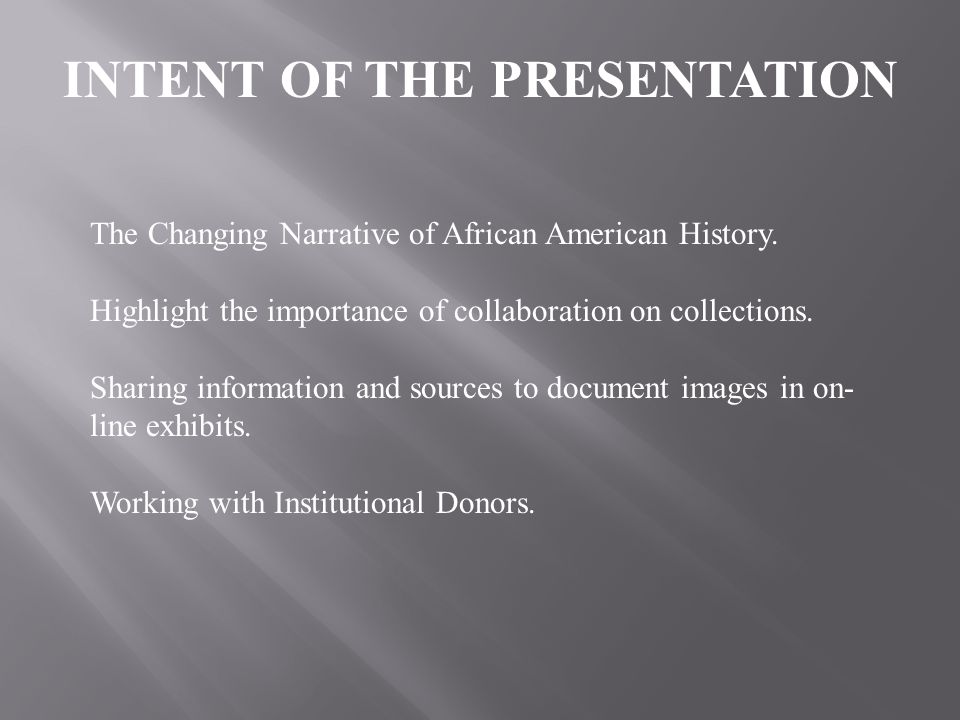 INTENT OF THE PRESENTATION

The Changing Narrative of African American History.

Highlight the importance of collaboration on collections.

Sharing information and sources to document images in on-line exhibits.

Working with Institutional Donors.